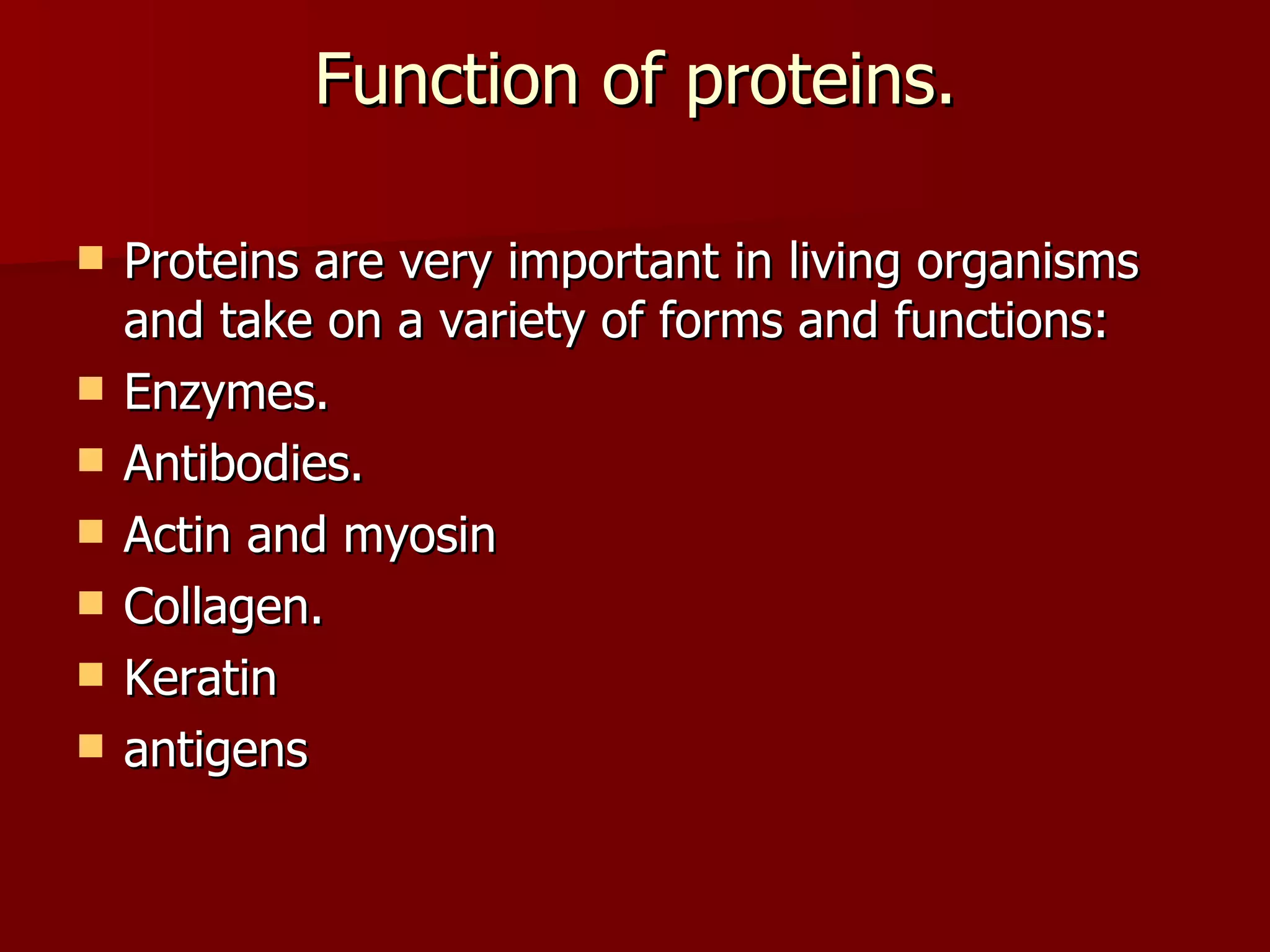 Function of proteins.

- Proteins are very important in living organisms and take on a variety of forms and functions:
- Enzymes.
- Antibodies.
- Actin and myosin
- Collagen.
- Keratin
- antigens